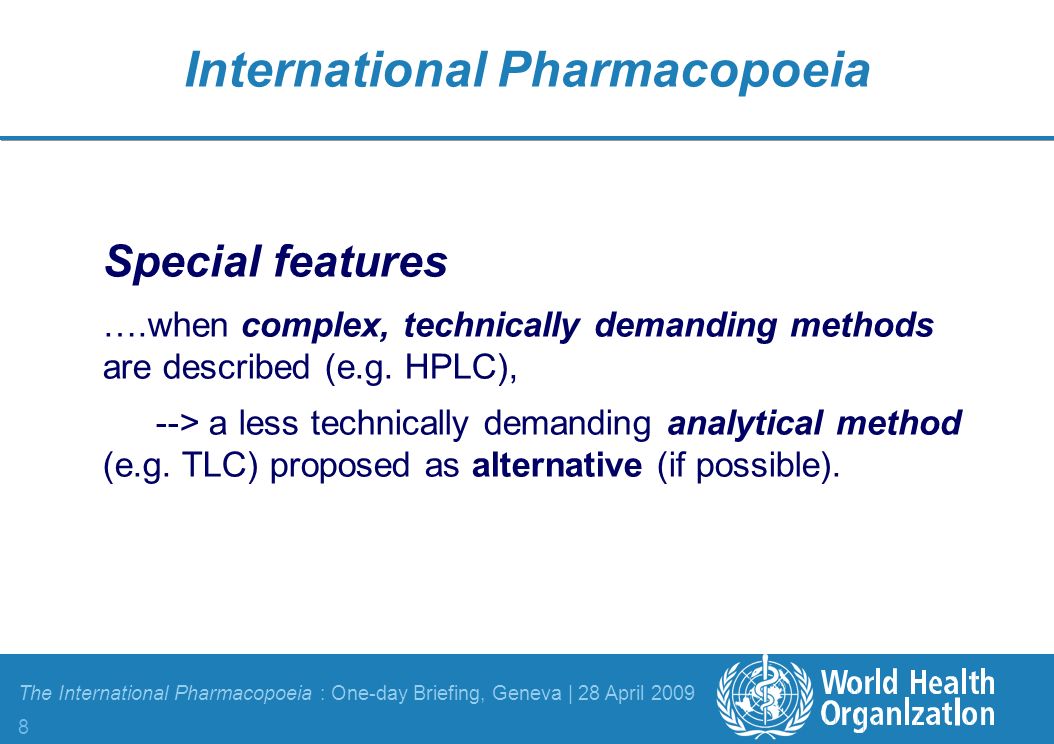 International Pharmacopoeia

Special features

….when complex, technically demanding methods are described (e.g. HPLC),

--> a less technically demanding analytical method (e.g. TLC) proposed as alternative (if possible).

The International Pharmacopoeia : One-day Briefing, Geneva | 28 April 2009

8

World Health Organization